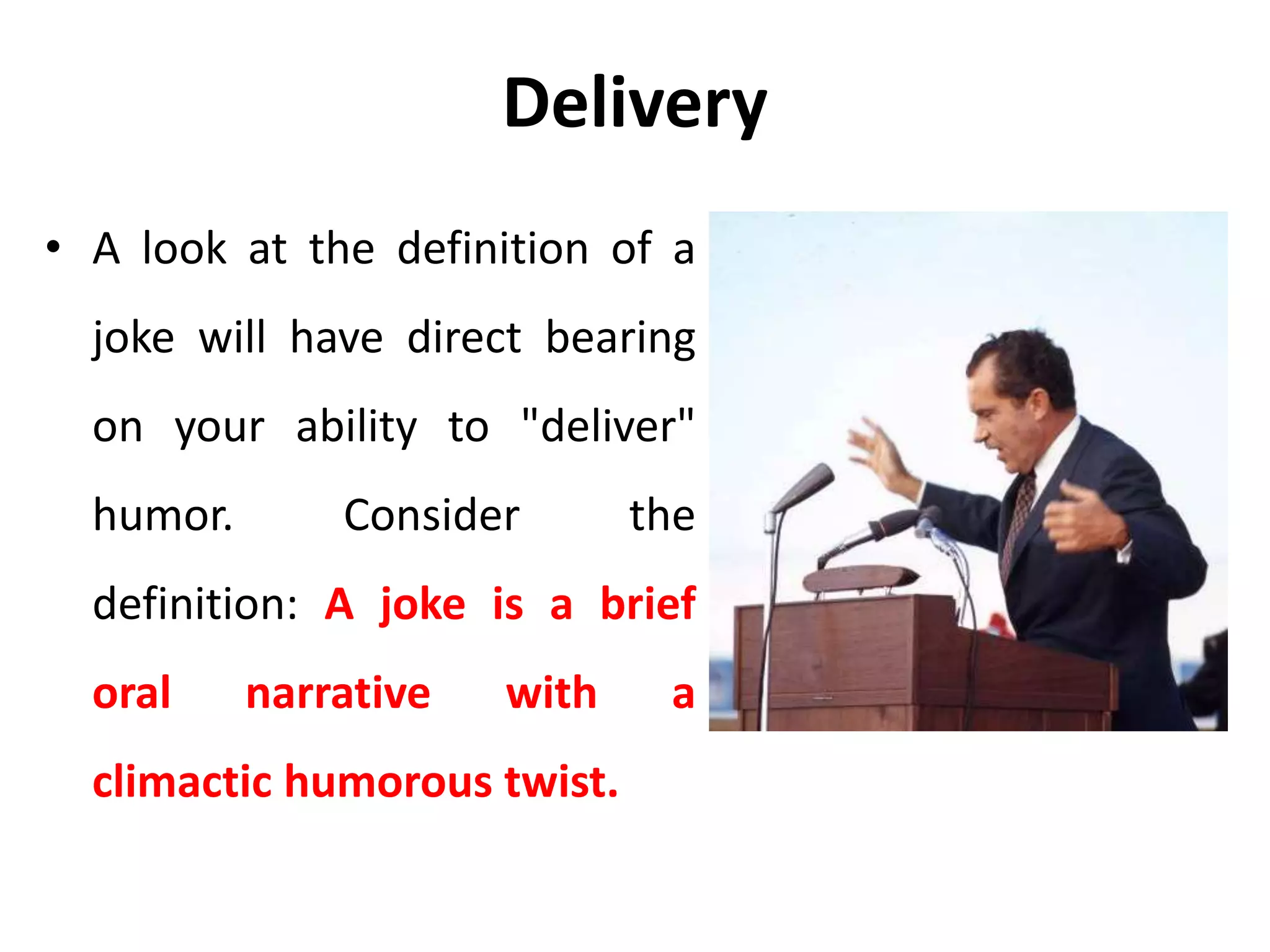 Delivery

• A look at the definition of a joke will have direct bearing on your ability to "deliver" humor. Consider the definition: A joke is a brief oral narrative with a climactic humorous twist.